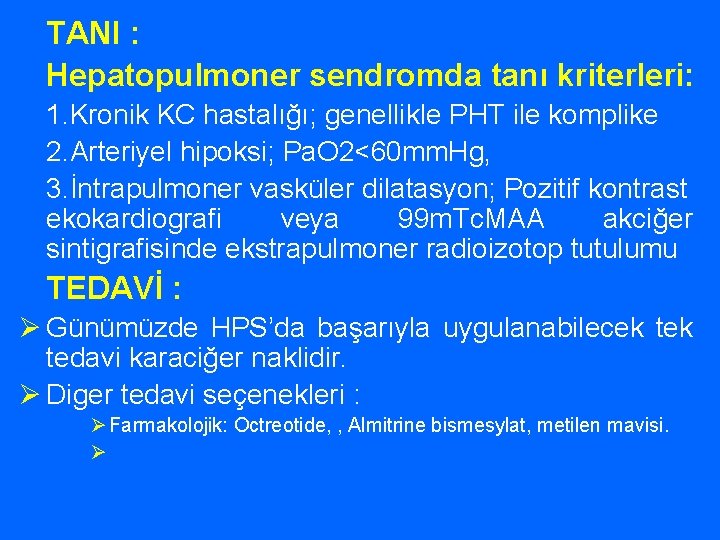 TANI :

Hepatopulmoner sendromda tanı kriterleri:

1.Kronik KC hastalığı; genellikle PHT ile komplike

2.Arteriyel hipoksi; PaO2<60mmHg,

3.İntrapulmoner vasküler dilatasyon; Pozitif kontrast ekokardiografi veya 99mTcMAA akciğer sintigrafisinde ekstrapulmoner radioizotop tutulumu

TEDAVİ :

➢ Günümüzde HPS'da başarıyla uygulanabilecek tek tedavi karaciğer naklidir.

➢ Diger tedavi seçenekleri :

➢ Farmakolojik: Octreotide, , Almitrine bismesylat, metilen mavisi.

➢